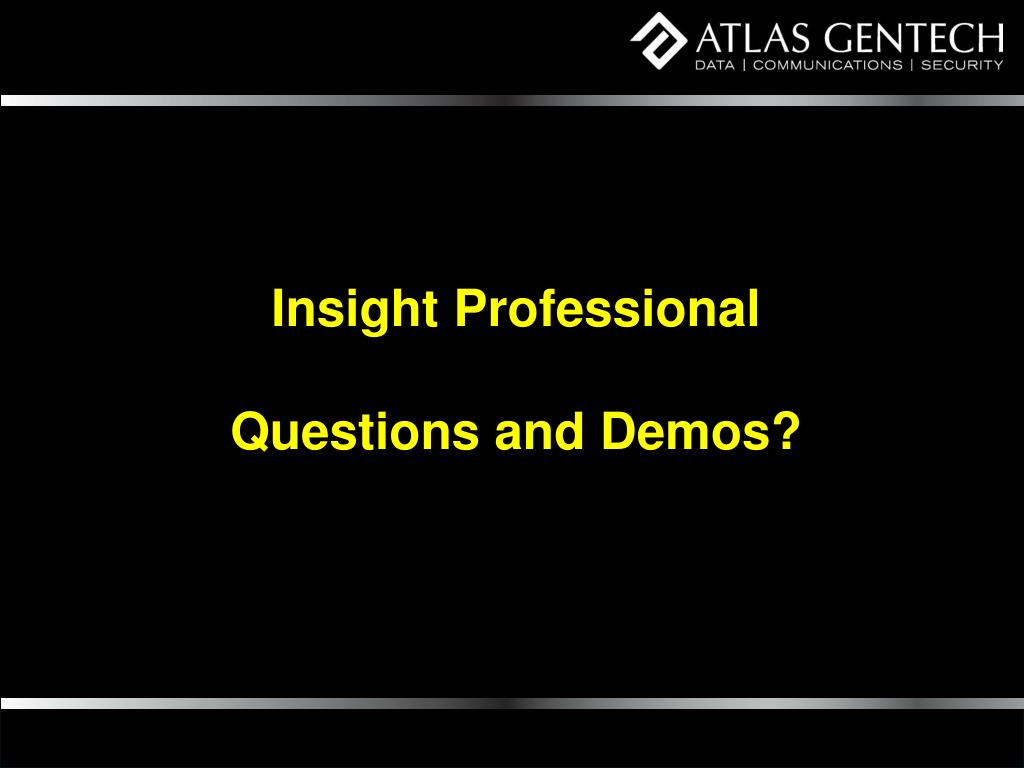 ATLAS GENTECH
DATA | COMMUNICATIONS | SECURITY

Insight Professional

Questions and Demos?